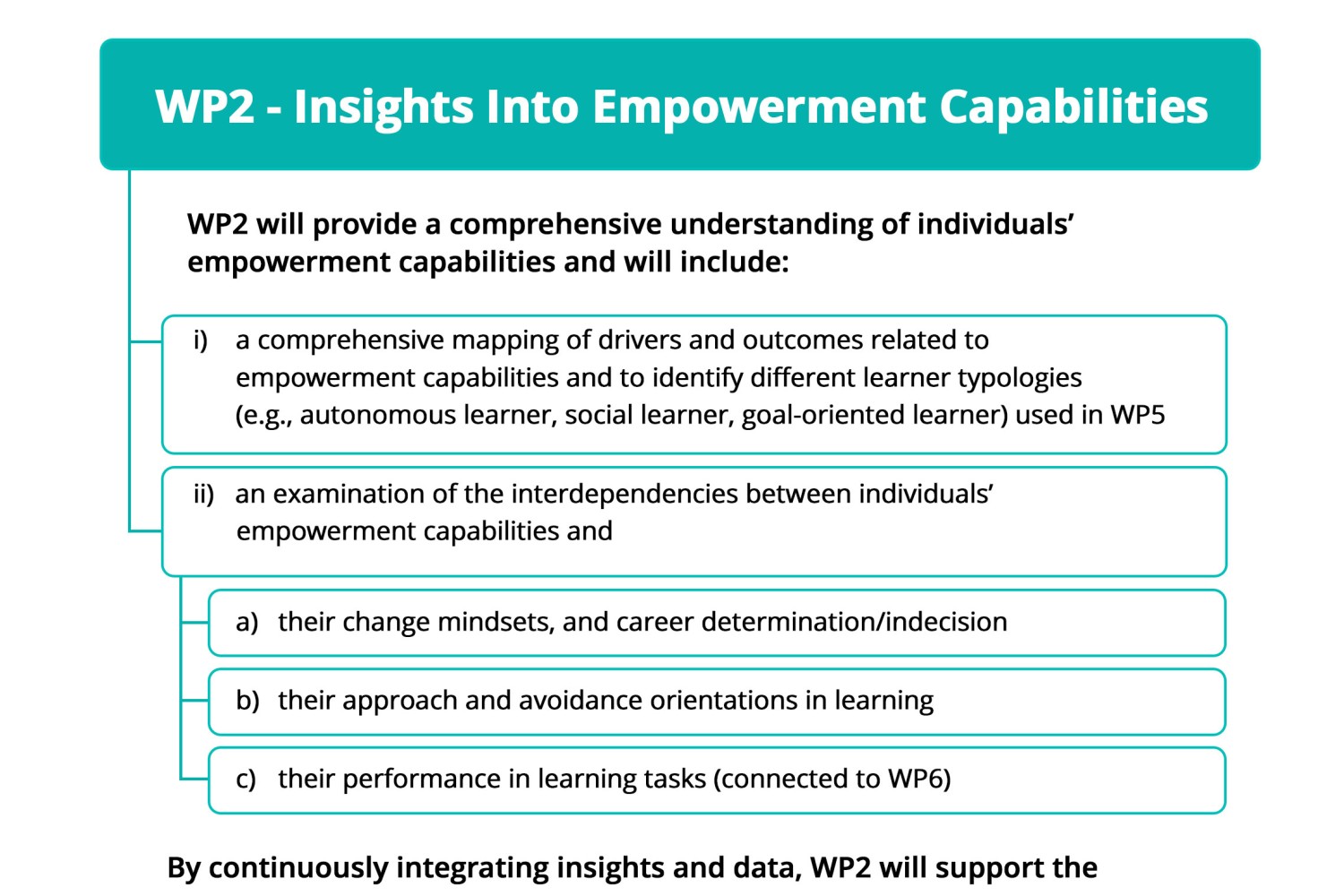 WP2 - Insights Into Empowerment Capabilities

WP2 will provide a comprehensive understanding of individuals' empowerment capabilities and will include:

i) a comprehensive mapping of drivers and outcomes related to empowerment capabilities and to identify different learner typologies (e.g., autonomous learner, social learner, goal-oriented learner) used in WP5

ii) an examination of the interdependencies between individuals' empowerment capabilities and

a) their change mindsets, and career determination/indecision

b) their approach and avoidance orientations in learning

c) their performance in learning tasks (connected to WP6)

By continuously integrating insights and data, WP2 will support the